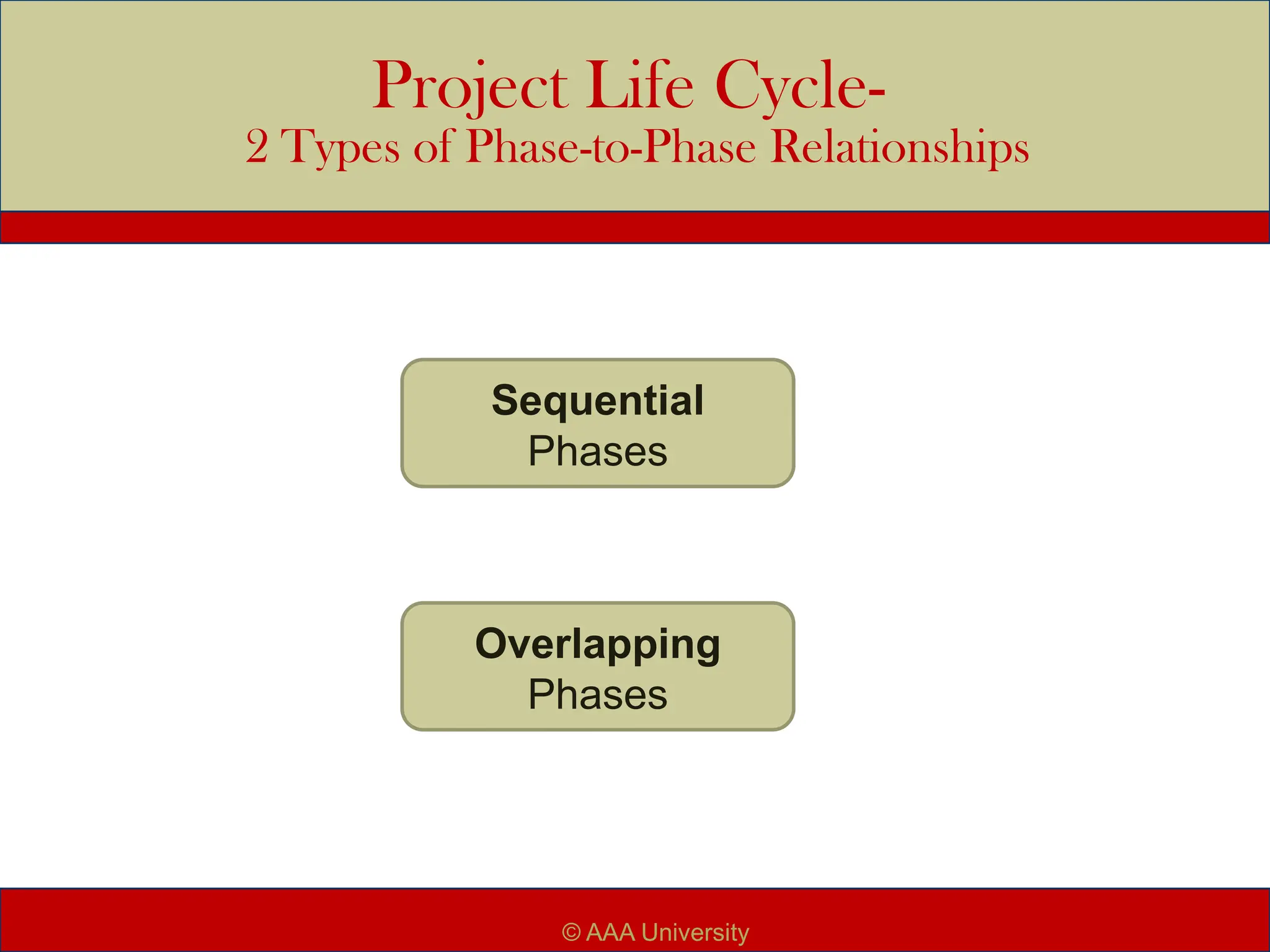 Project Life Cycle-
2 Types of Phase-to-Phase Relationships

Sequential
Phases

Overlapping
Phases

© AAA University